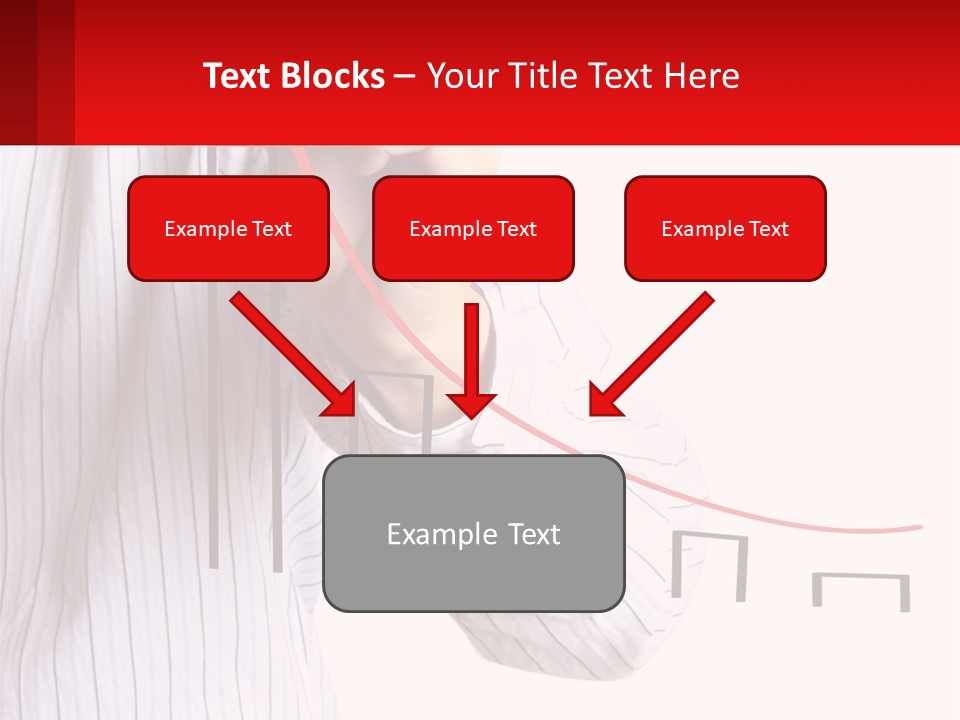 Text Blocks – Your Title Text Here

Example Text

Example Text

Example Text

Example Text